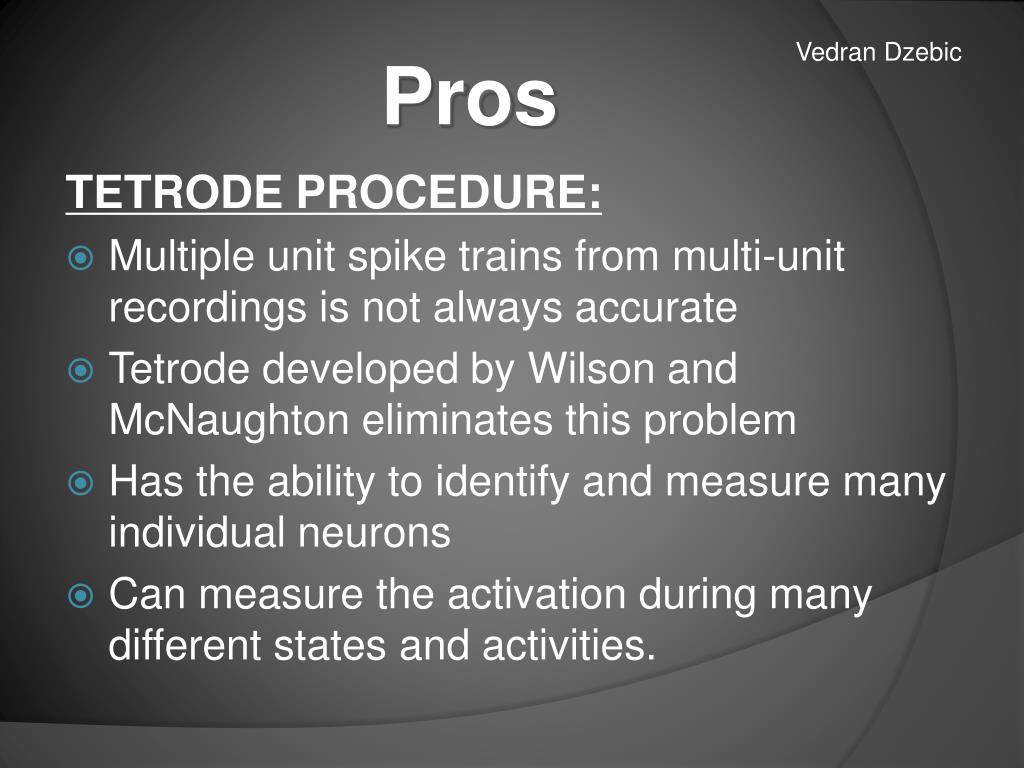 Vedran Dzebic

Pros

TETRODE PROCEDURE:

Multiple unit spike trains from multi-unit recordings is not always accurate

Tetrode developed by Wilson and McNaughton eliminates this problem

Has the ability to identify and measure many individual neurons

Can measure the activation during many different states and activities.